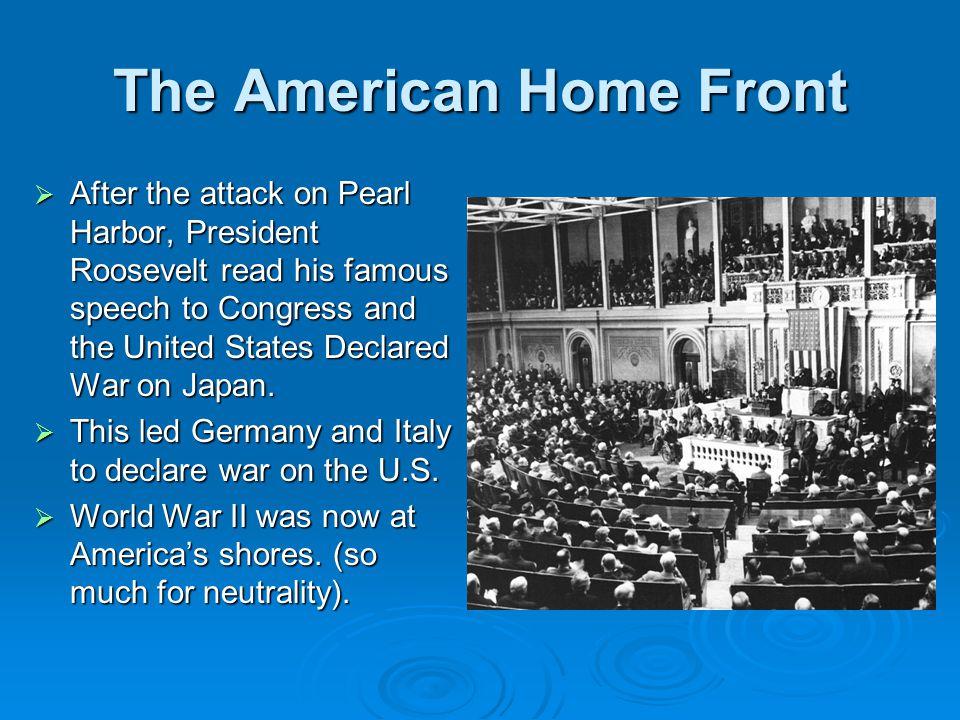 The American Home Front

➢ After the attack on Pearl Harbor, President Roosevelt read his famous speech to Congress and the United States Declared War on Japan.

➢ This led Germany and Italy to declare war on the U.S.

➢ World War II was now at America's shores. (so much for neutrality).